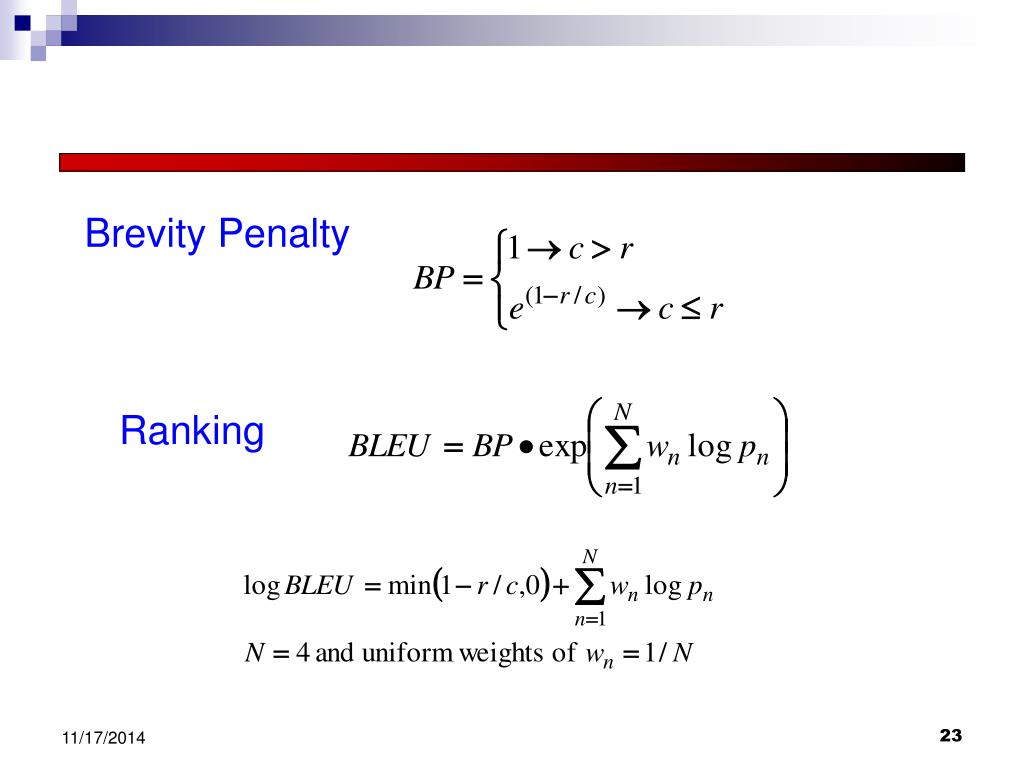 Brevity Penalty

$BP = \begin{cases} 1 \rightarrow c > r \\ e^{(1-r/c)} \rightarrow c \leq r \end{cases}$

Ranking

$BLEU = BP \bullet \exp\left(\sum_{n=1}^{N} w_n \log p_n\right)$

$\log BLEU = \min(1 - r/c, 0) + \sum_{n=1}^{N} w_n \log p_n$

$N = 4$ and uniform weights of $w_n = 1/N$

11/17/2014

23